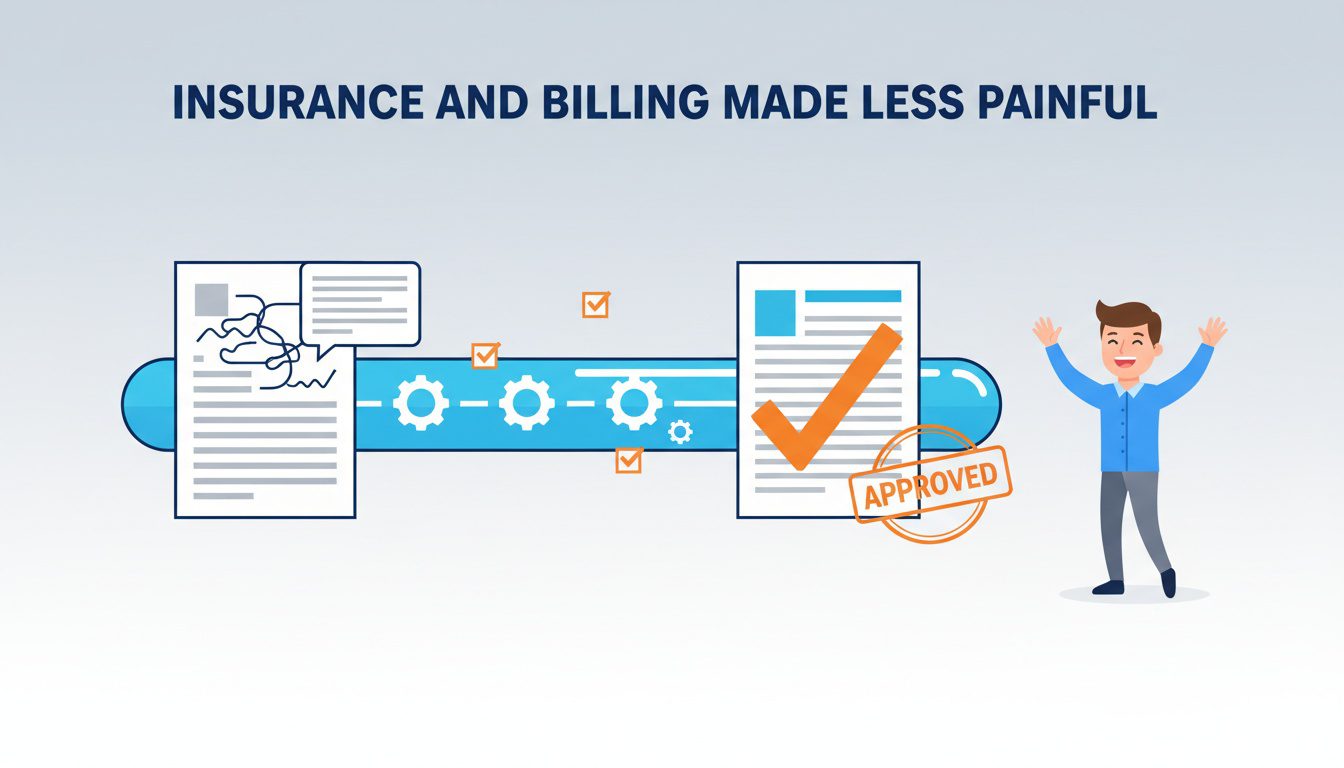 INSURANCE AND BILLING MADE LESS PAINFUL

APPROVED